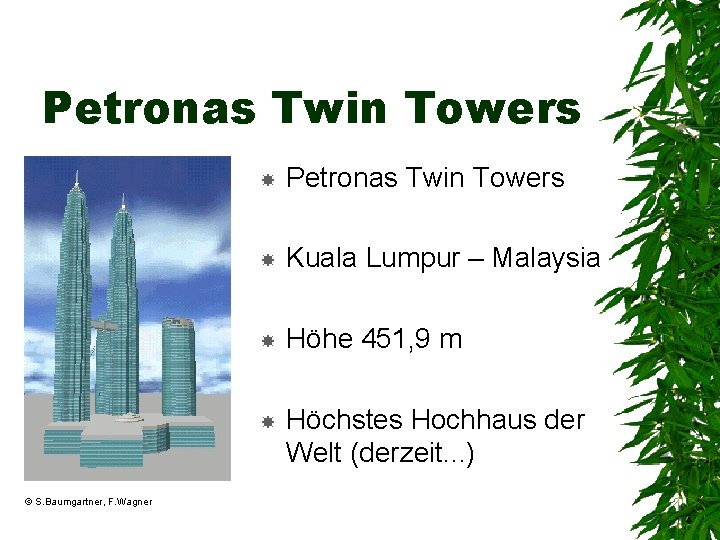 Petronas Twin Towers

Petronas Twin Towers

Kuala Lumpur – Malaysia

Höhe 451,9 m

Höchstes Hochhaus der Welt (derzeit...)

© S.Baumgartner, F.Wagner